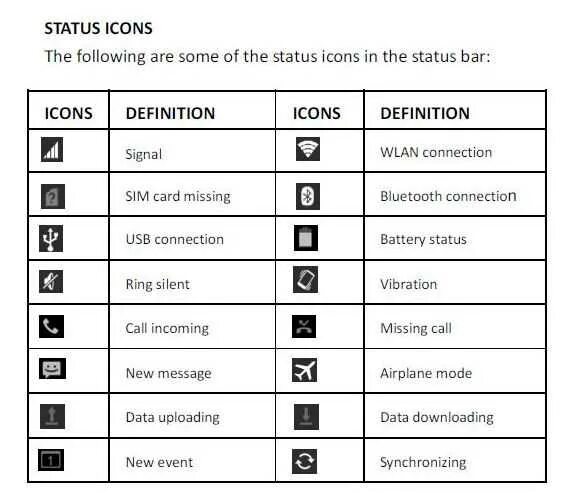 STATUS ICONS

The following are some of the status icons in the status bar:

| ICONS | DEFINITION | ICONS | DEFINITION |
|---|---|---|---|
| | Signal | | WLAN connection |
| | SIM card missing | | Bluetooth connection |
| | USB connection | | Battery status |
| | Ring silent | | Vibration |
| | Call incoming | | Missing call |
| | New message | | Airplane mode |
| | Data uploading | | Data downloading |
| 1 | New event | | Synchronizing |